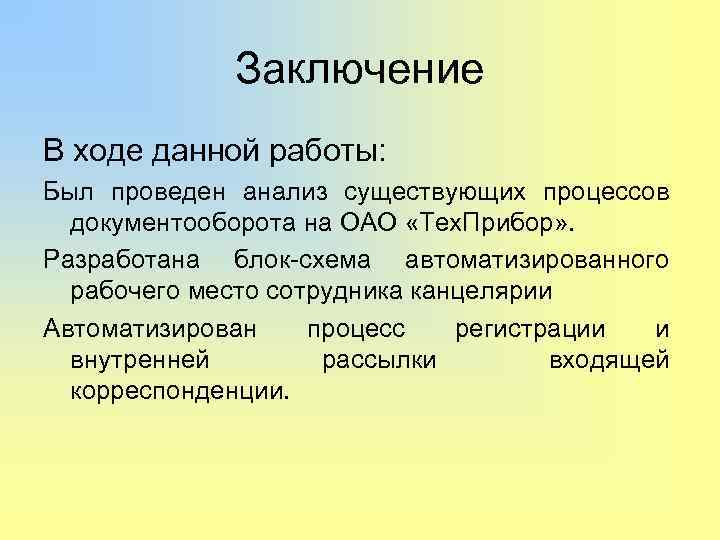 Заключение

В ходе данной работы:

Был проведен анализ существующих процессов документооборота на ОАО «ТехПрибор».

Разработана блок-схема автоматизированного рабочего место сотрудника канцелярии

Автоматизирован процесс регистрации и внутренней рассылки входящей корреспонденции.